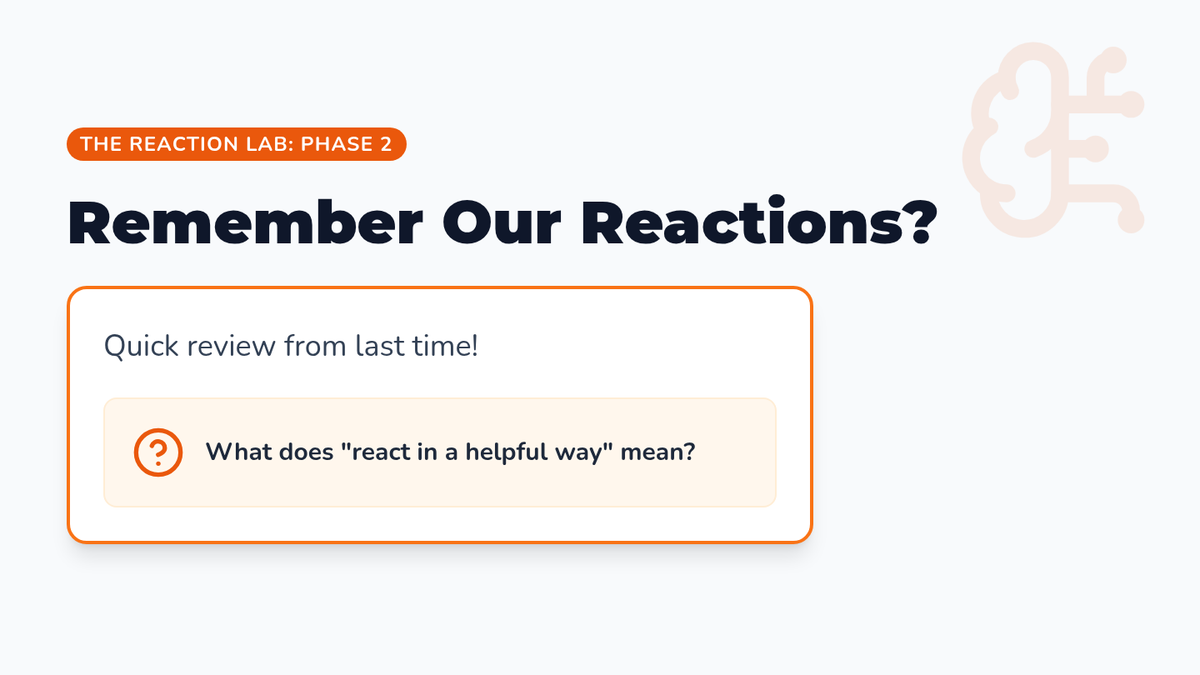 THE REACTION LAB: PHASE 2

Remember Our Reactions?

Quick review from last time!

What does "react in a helpful way" mean?